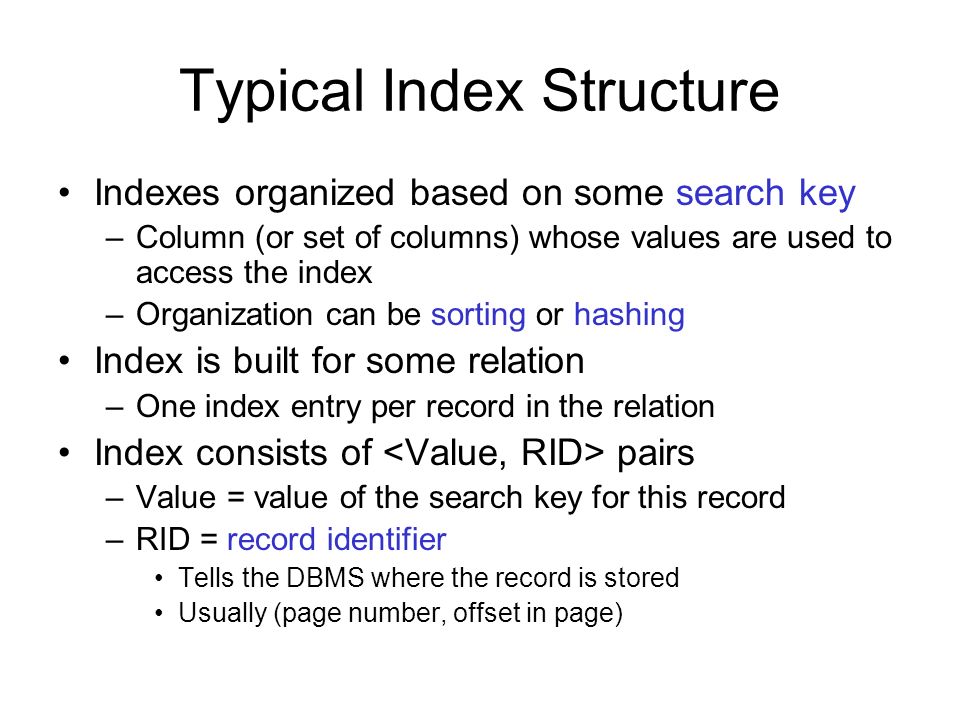 Typical Index Structure

• Indexes organized based on some search key
– Column (or set of columns) whose values are used to access the index
– Organization can be sorting or hashing

• Index is built for some relation
– One index entry per record in the relation

• Index consists of <Value, RID> pairs
– Value = value of the search key for this record
– RID = record identifier
• Tells the DBMS where the record is stored
• Usually (page number, offset in page)